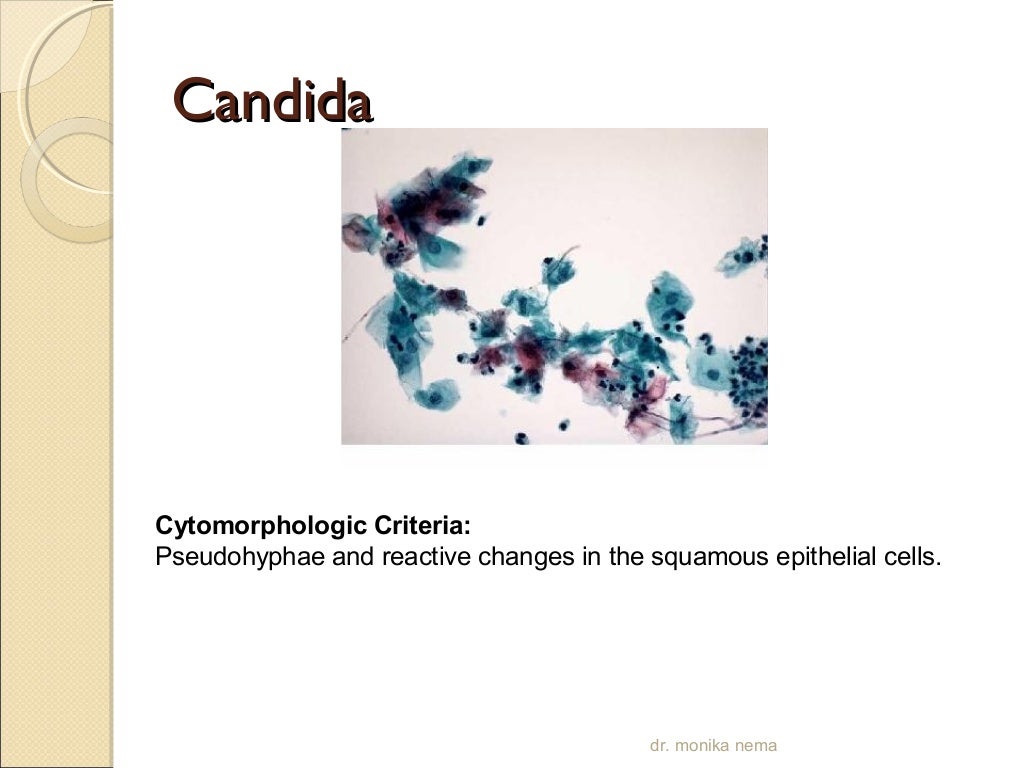 Candida

Cytomorphologic Criteria:
Pseudohyphae and reactive changes in the squamous epithelial cells.

dr. monika nema